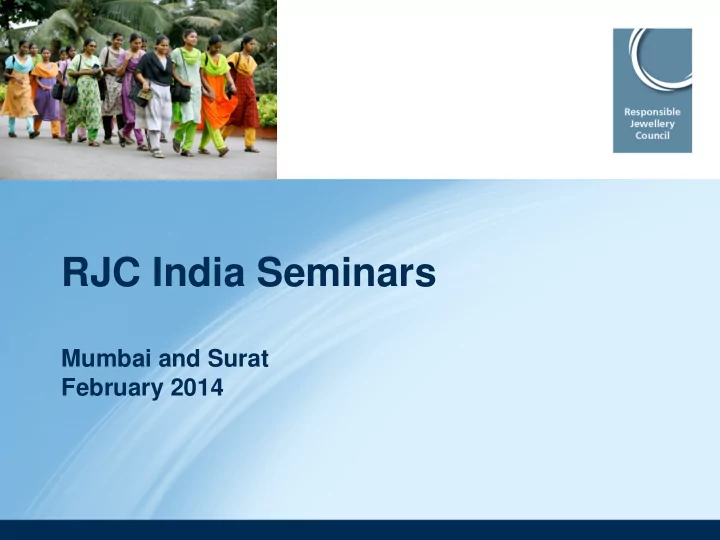 Responsible Jewellery Council

RJC India Seminars

Mumbai and Surat
February 2014